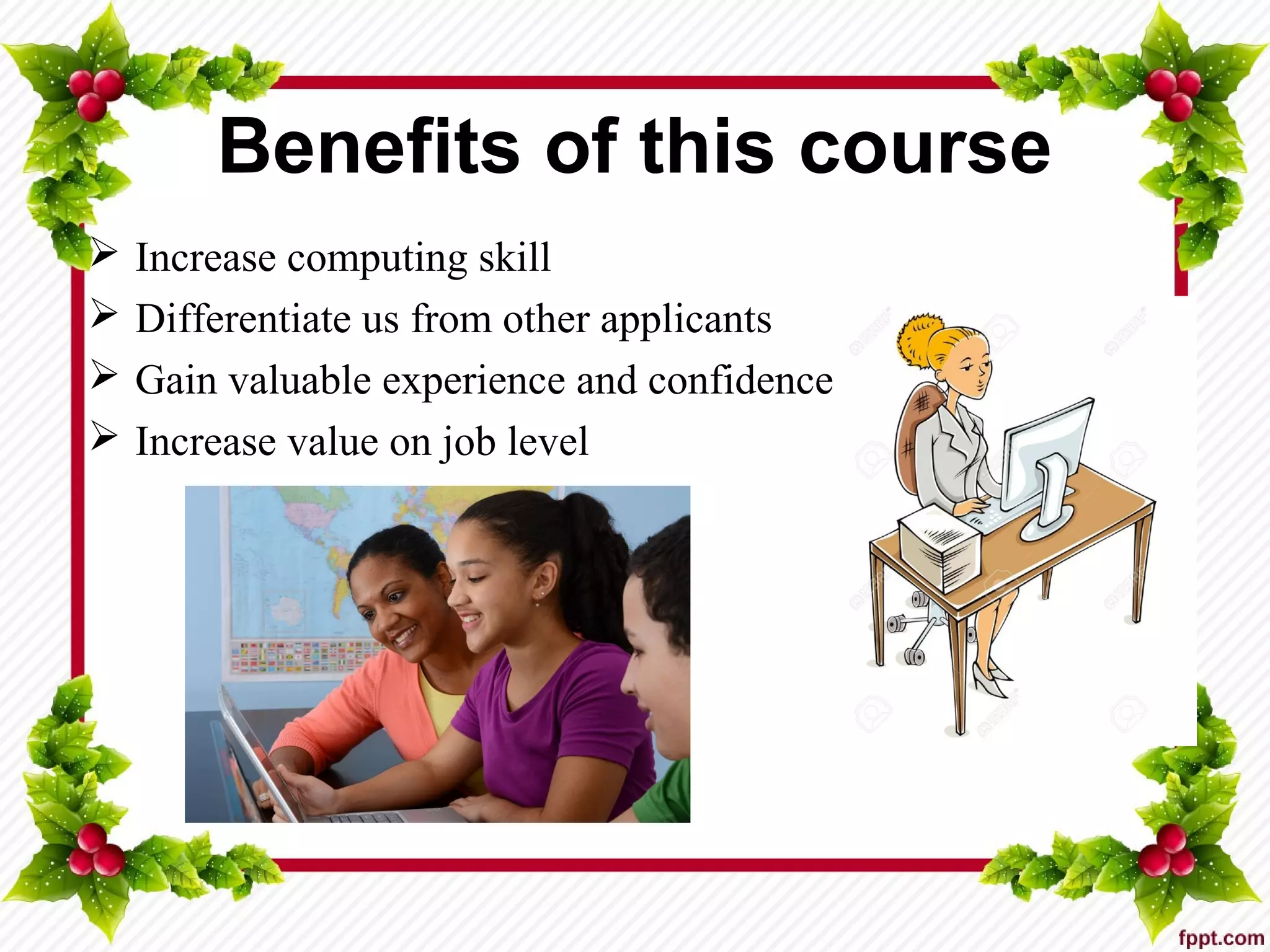 Benefits of this course

➢ Increase computing skill
➢ Differentiate us from other applicants
➢ Gain valuable experience and confidence
➢ Increase value on job level

fppt.com